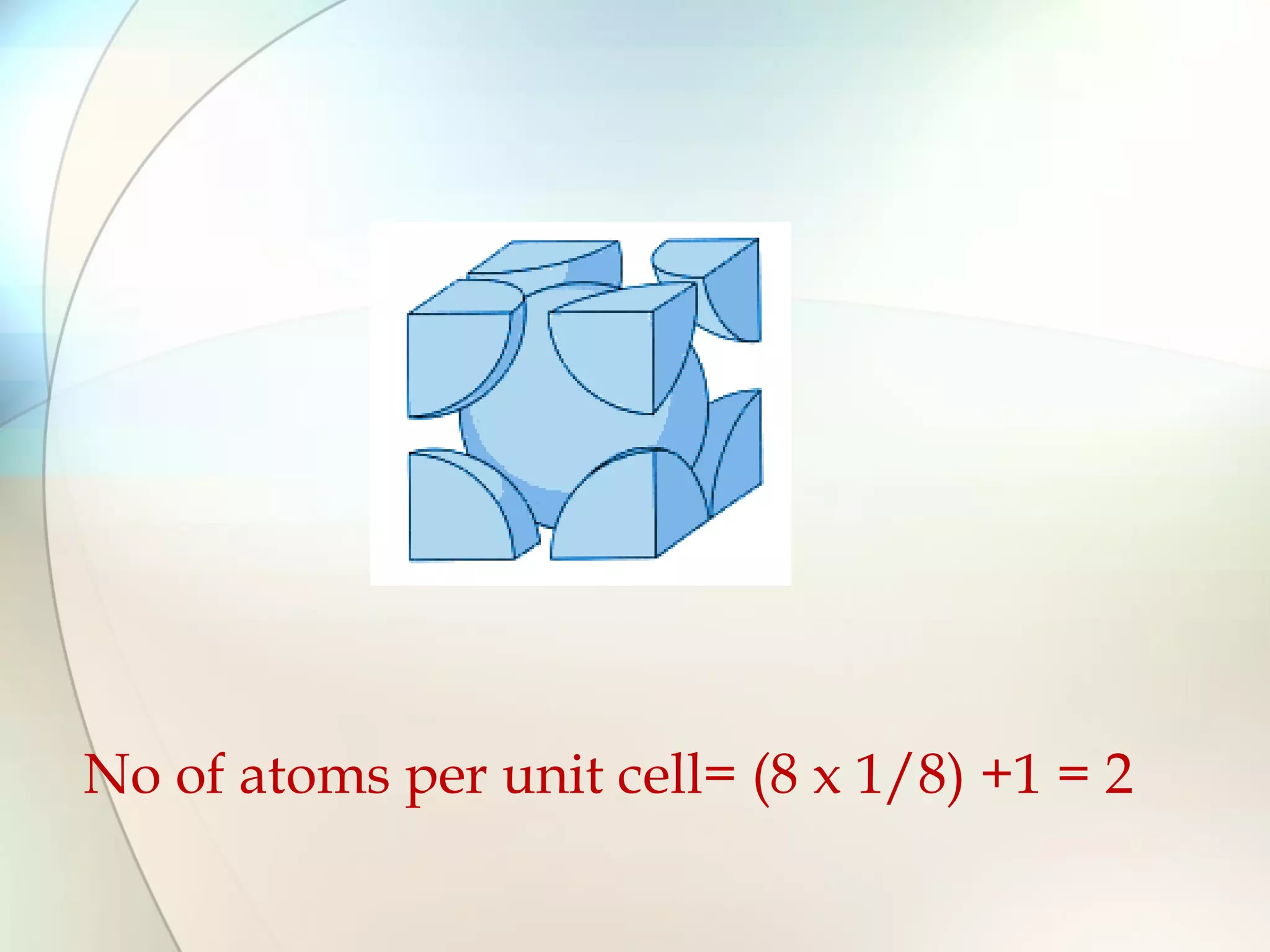 No of atoms per unit cell= (8 x 1/8) +1 = 2